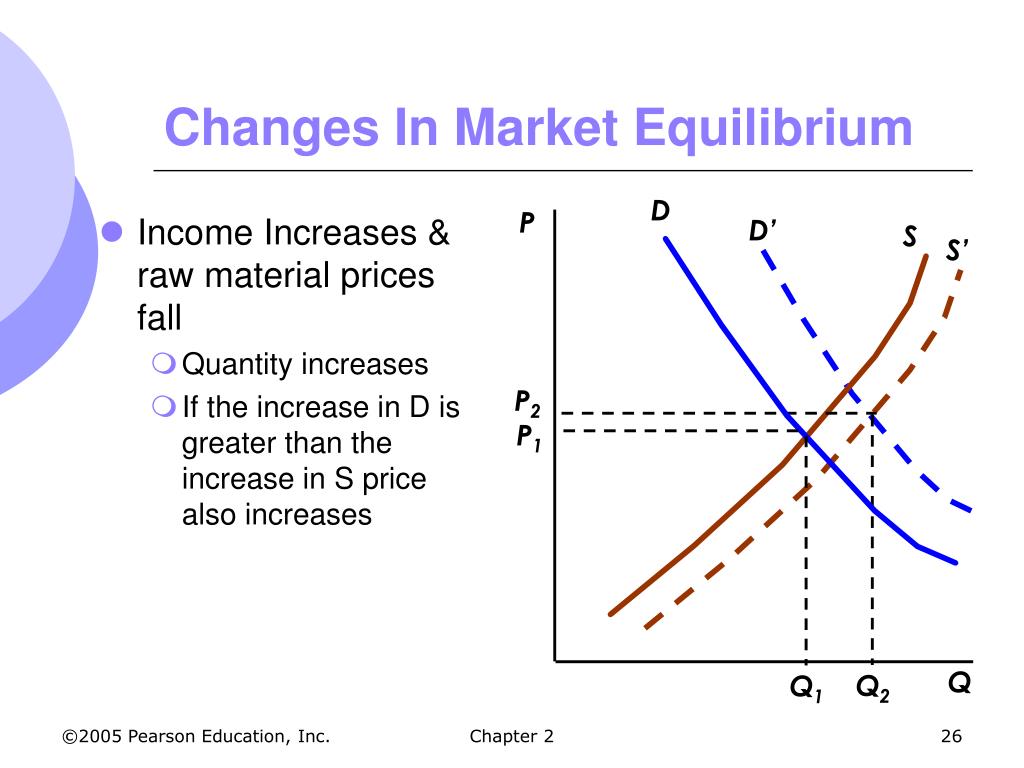 Changes In Market Equilibrium

Income Increases & raw material prices fall

Quantity increases

If the increase in D is greater than the increase in S price also increases

P

D

D'

S

S'

$P_2$

$P_1$

$Q_1$

$Q_2$

Q

©2005 Pearson Education, Inc.

Chapter 2

26